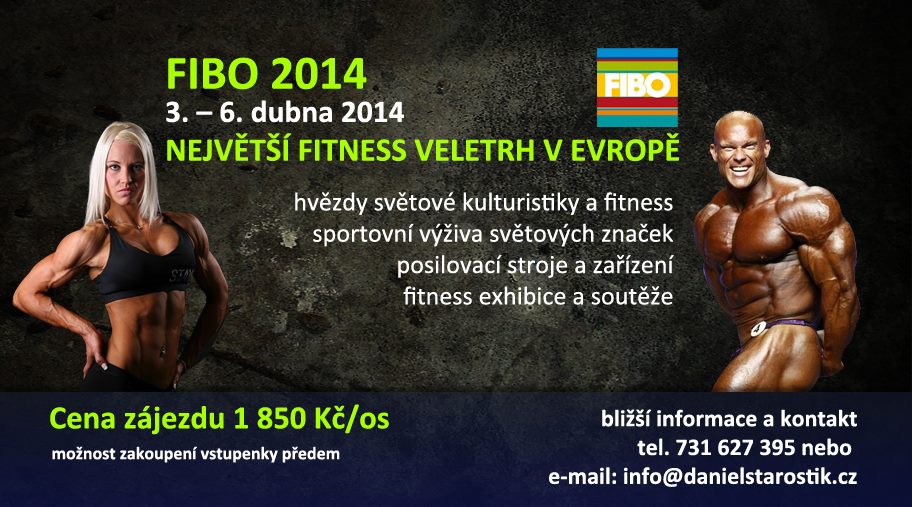 FIBO 2014
3. – 6. dubna 2014
NEJVĚTŠÍ FITNESS VELETRH V EVROPĚ

FIBO

hvězdy světové kulturistiky a fitness
sportovní výživa světových značek
posilovací stroje a zařízení
fitness exhibice a soutěže

STAY

Cena zájezdu 1 850 Kč/os
možnost zakoupení vstupenky předem

bližší informace a kontakt
tel. 731 627 395 nebo
e-mail: info@danielstarostik.cz